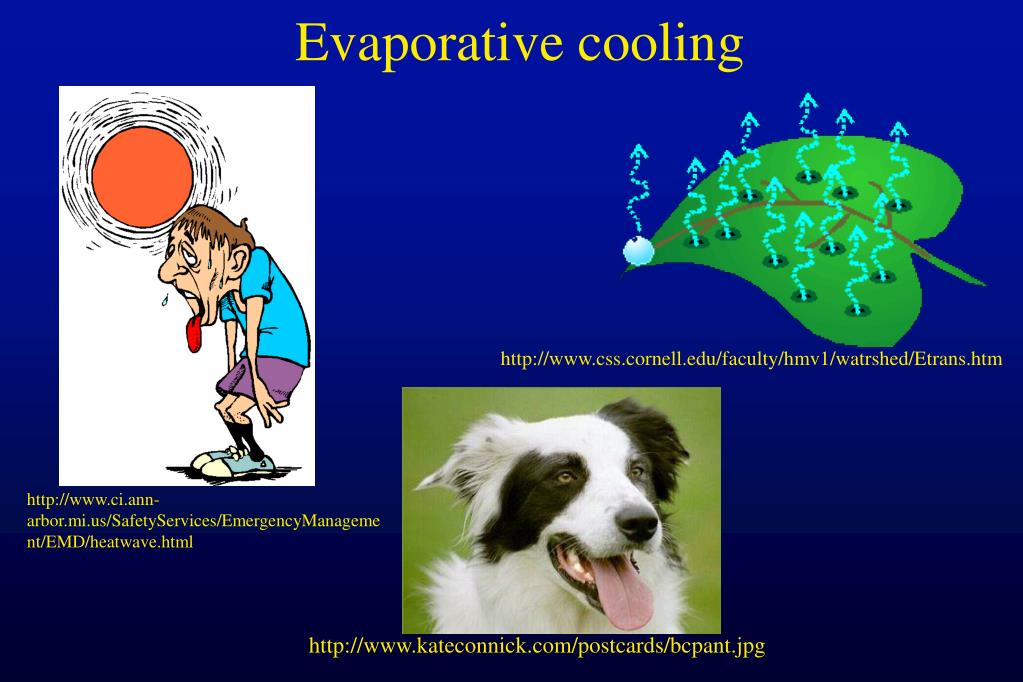 Evaporative cooling

http://www.css.cornell.edu/faculty/hmv1/watrshed/Etrans.htm

http://www.ci.ann-arbor.mi.us/SafetyServices/EmergencyManagement/EMD/heatwave.html

http://www.kateconnick.com/postcards/bcpant.jpg